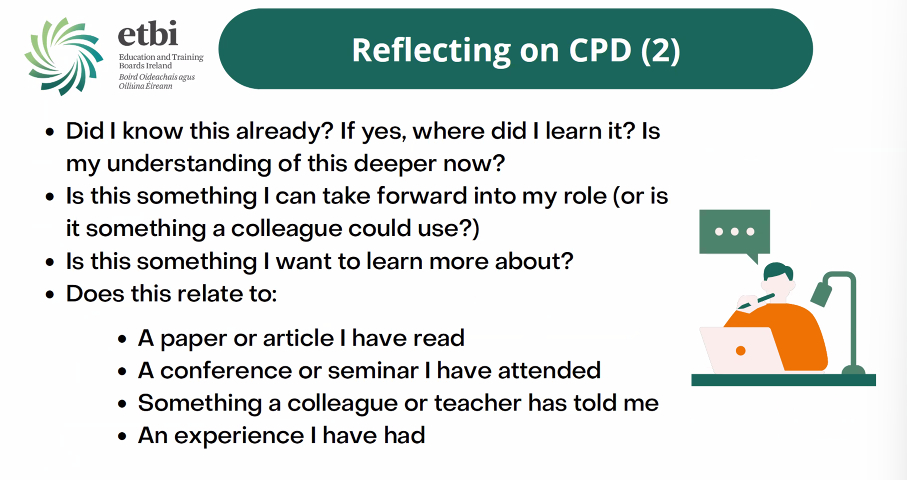 etbi
Education and Training Boards Ireland
Boird Oideachais agus Oiliúna Éireann

Reflecting on CPD (2)

- Did I know this already? If yes, where did I learn it? Is my understanding of this deeper now?
- Is this something I can take forward into my role (or is it something a colleague could use?)
- Is this something I want to learn more about?
- Does this relate to:
  - A paper or article I have read
  - A conference or seminar I have attended
  - Something a colleague or teacher has told me
  - An experience I have had